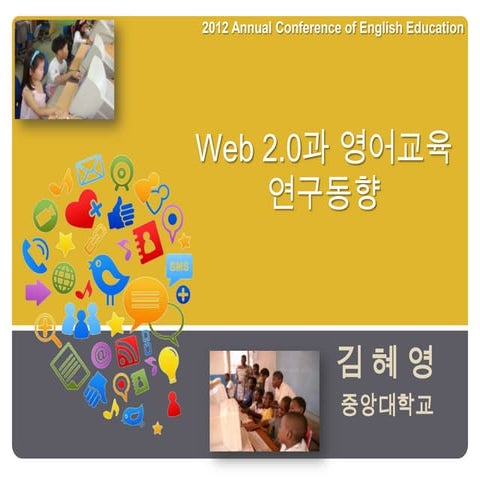 2012 Annual Conference of English Education

Web 2.0과 영어교육 연구동향

SMS

김 혜 영
중앙대학교